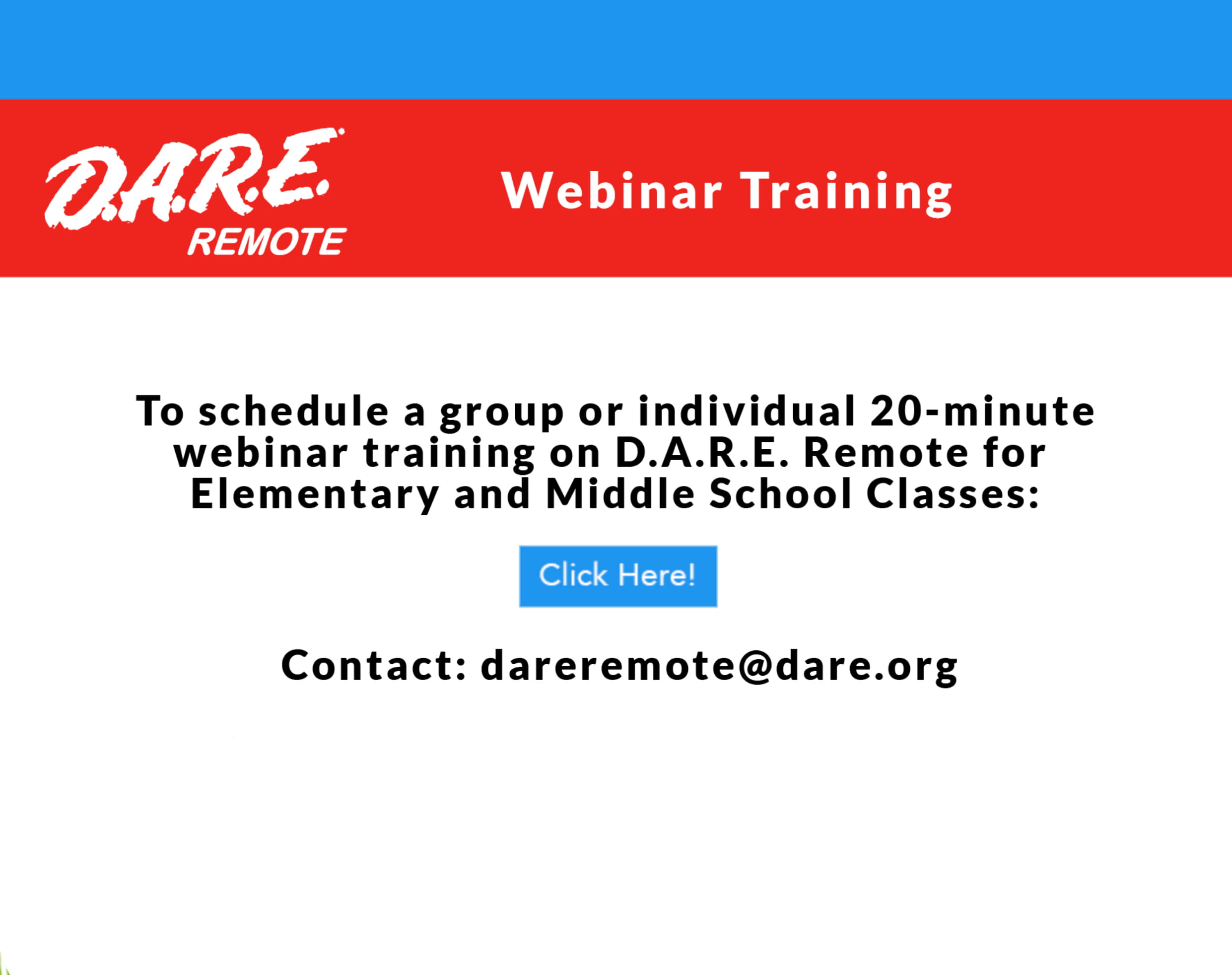 D.A.R.E.
REMOTE

Webinar Training

To schedule a group or individual 20-minute webinar training on D.A.R.E. Remote for Elementary and Middle School Classes:

Click Here!

Contact: dareremote@dare.org